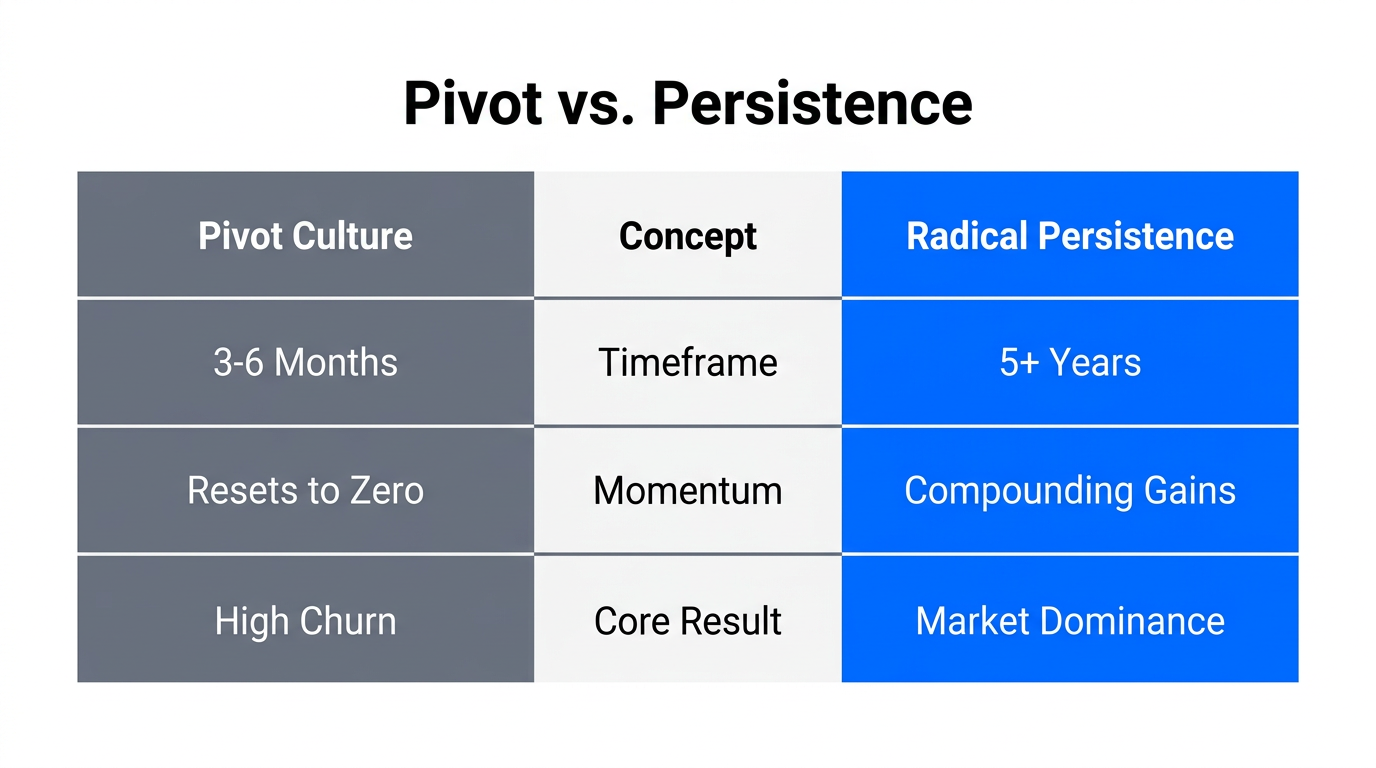 Pivot vs. Persistence

| Pivot Culture | Concept | Radical Persistence |
|---|---|---|
| 3-6 Months | Timeframe | 5+ Years |
| Resets to Zero | Momentum | Compounding Gains |
| High Churn | Core Result | Market Dominance |